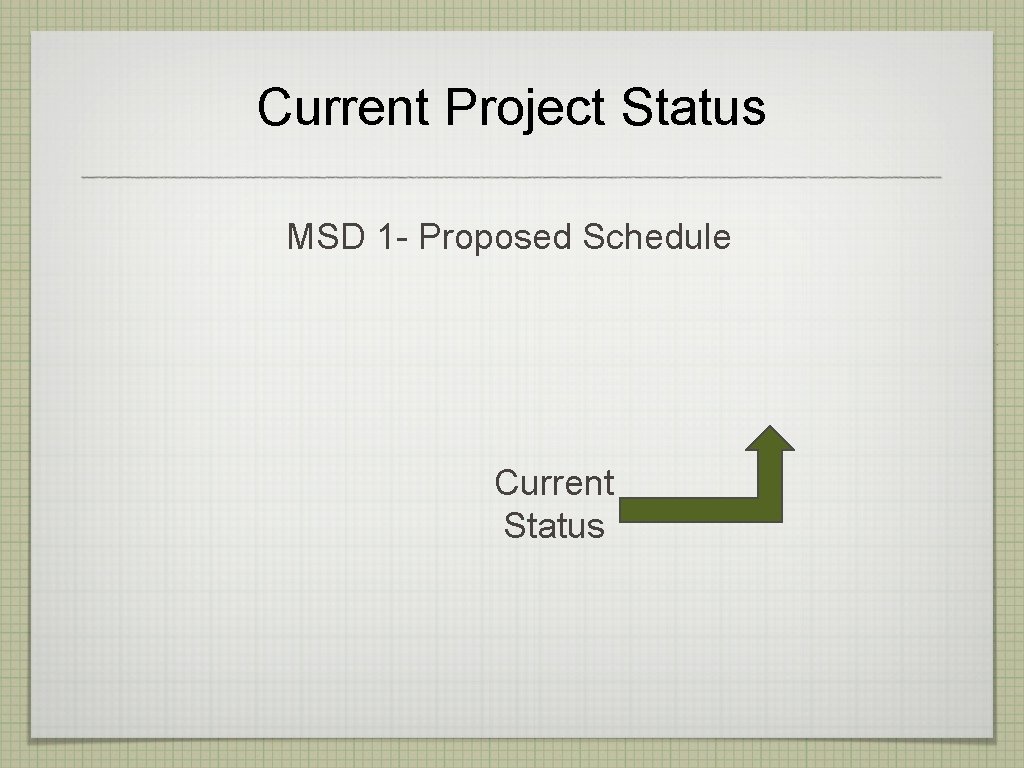 Current Project Status

MSD 1- Proposed Schedule

Current Status